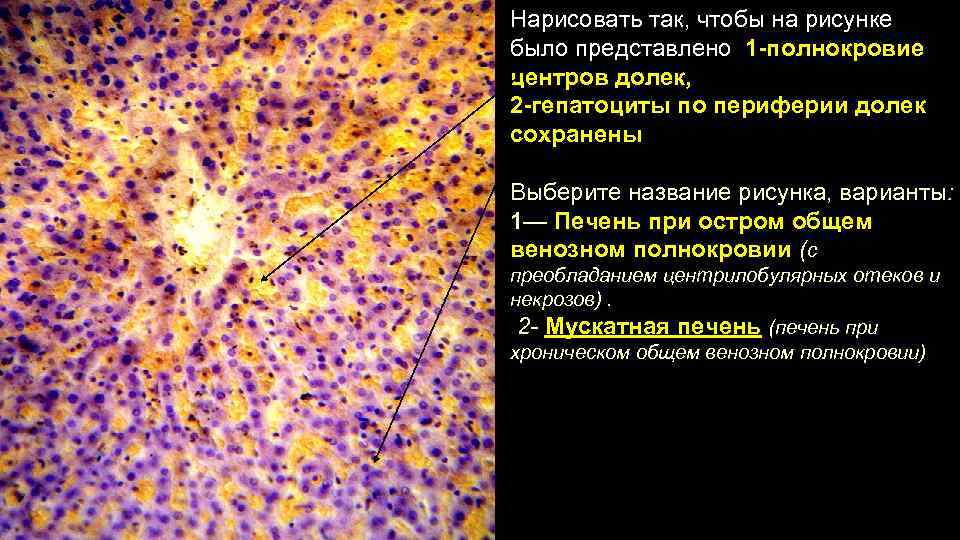 Нарисовать так, чтобы на рисунке было представлено 1-полнокровие центров долек,
2-гепатоциты по периферии долек сохранены

Выберите название рисунка, варианты:
1— Печень при остром общем венозном полнокровии (с преобладанием центрилобулярных отеков и некрозов) .
2- Мускатная печень (печень при хроническом общем венозном полнокровии)